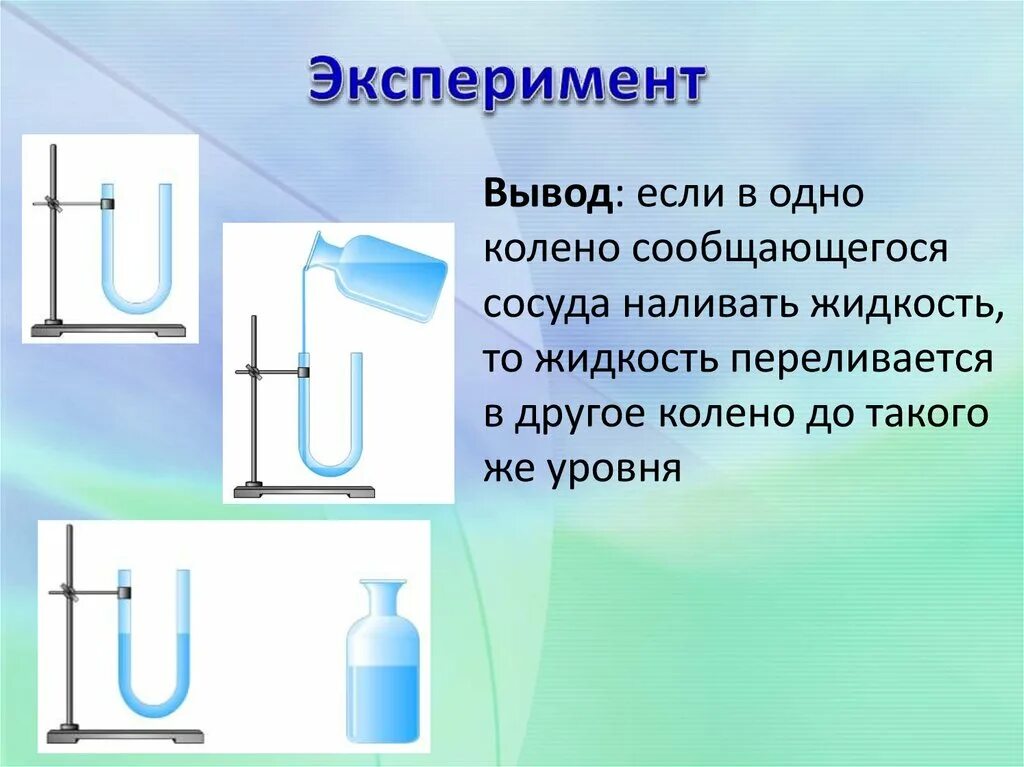 Эксперимент

Вывод: если в одно колено сообщающегося сосуда наливать жидкость, то жидкость переливается в другое колено до такого же уровня